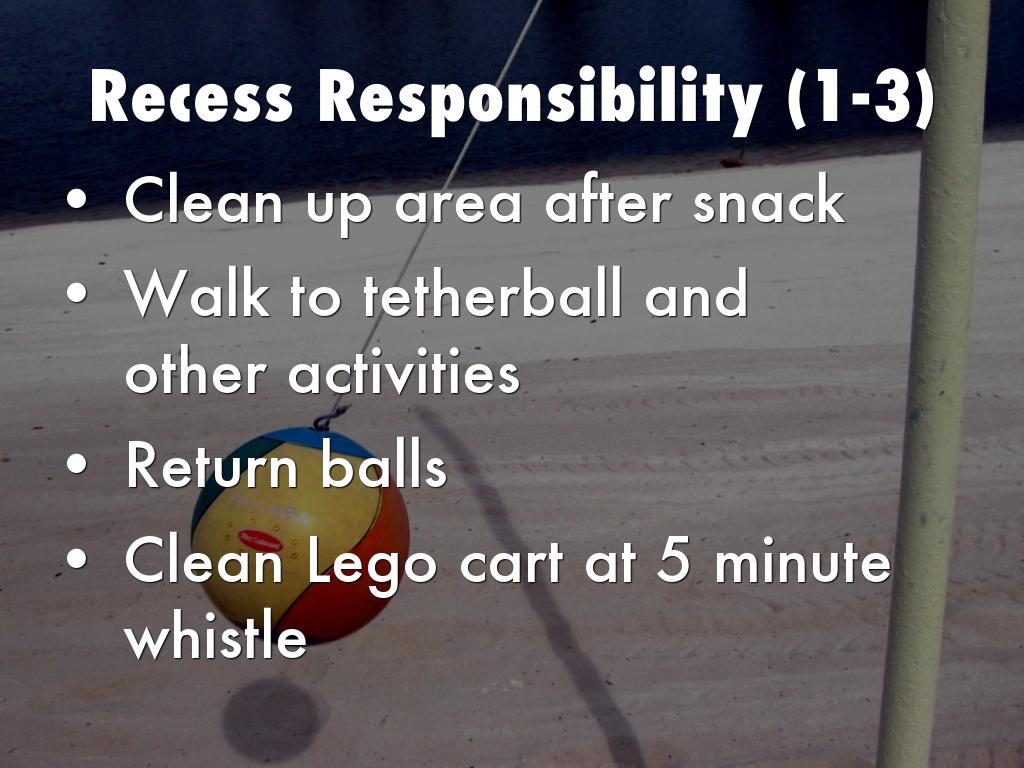 Recess Responsibility (1-3)

• Clean up area after snack
• Walk to tetherball and other activities
• Return balls
• Clean Lego cart at 5 minute whistle